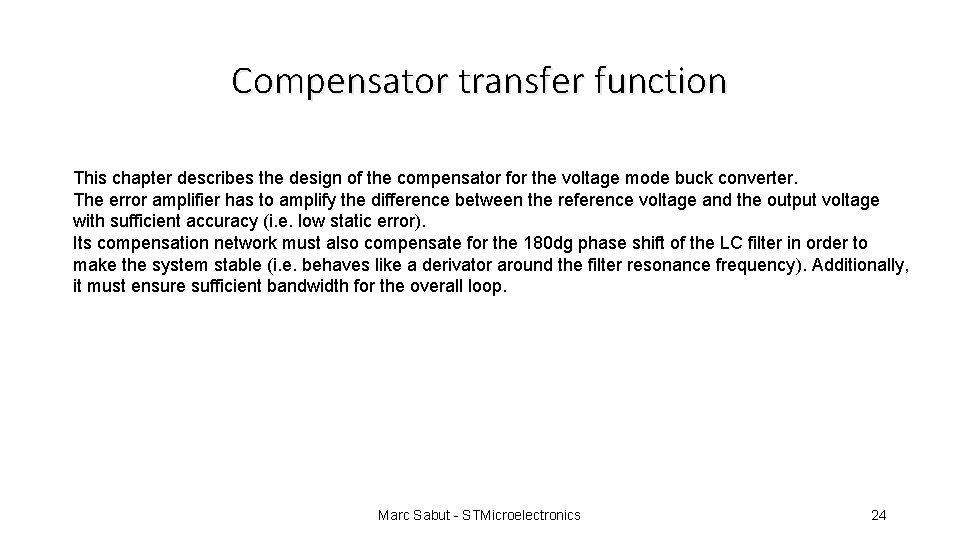 Compensator transfer function

This chapter describes the design of the compensator for the voltage mode buck converter.
The error amplifier has to amplify the difference between the reference voltage and the output voltage with sufficient accuracy (i.e. low static error).
Its compensation network must also compensate for the 180dg phase shift of the LC filter in order to make the system stable (i.e. behaves like a derivator around the filter resonance frequency). Additionally, it must ensure sufficient bandwidth for the overall loop.

Marc Sabut - STMicroelectronics

24